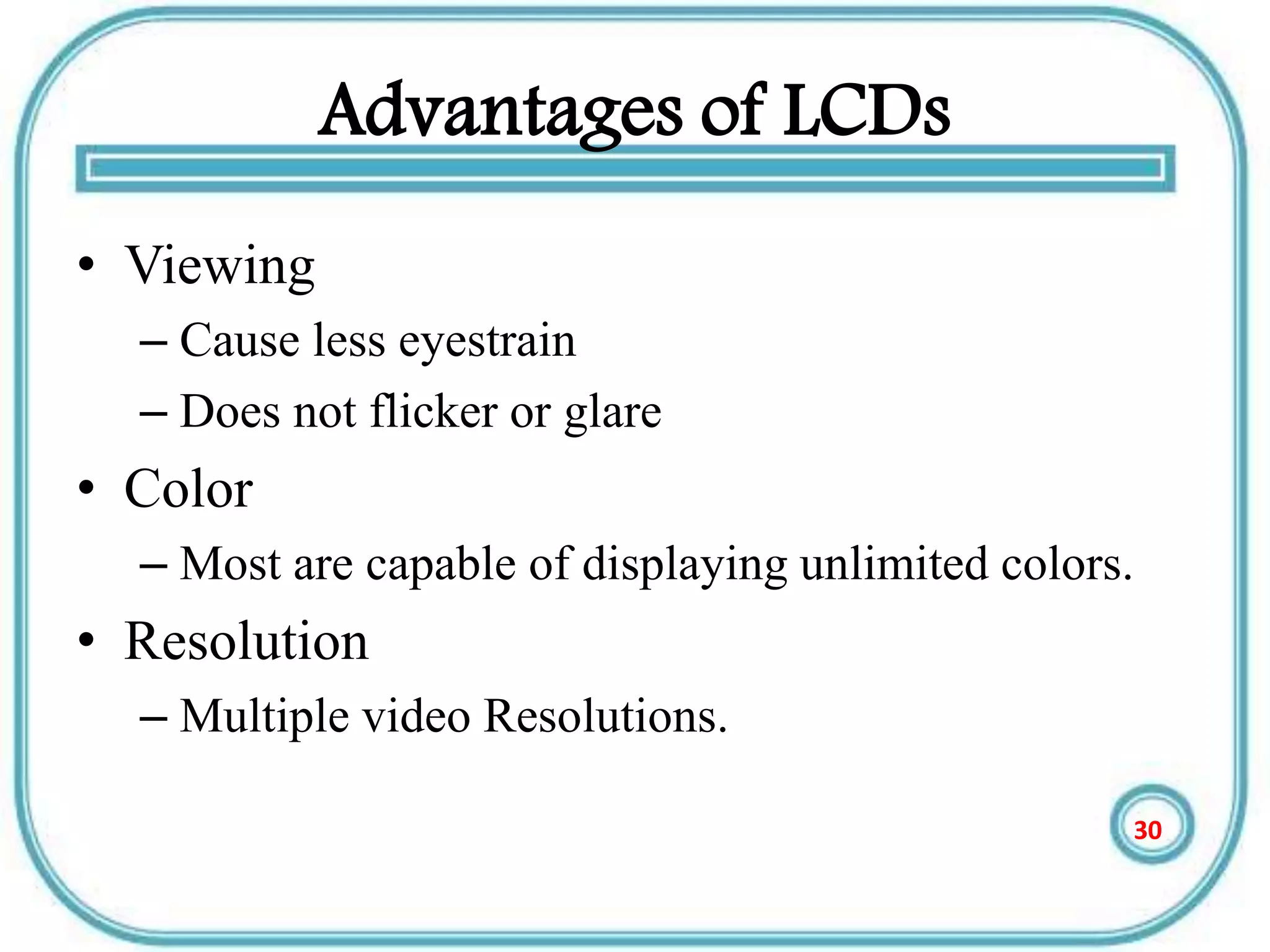 Advantages of LCDs

• Viewing
– Cause less eyestrain
– Does not flicker or glare
• Color
– Most are capable of displaying unlimited colors.
• Resolution
– Multiple video Resolutions.

30